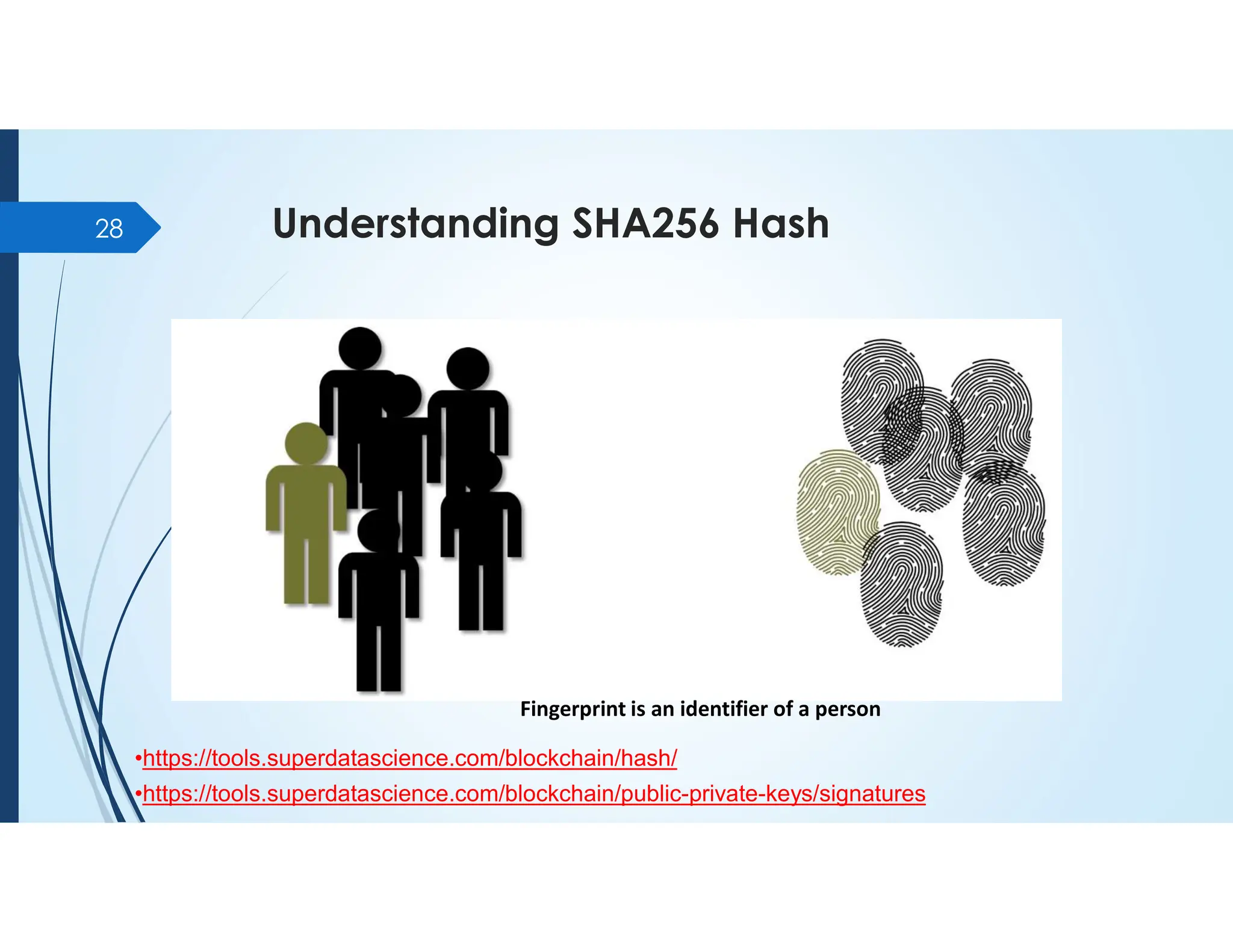 28

Understanding SHA256 Hash

Fingerprint is an identifier of a person

•https://tools.superdatascience.com/blockchain/hash/

•https://tools.superdatascience.com/blockchain/public-private-keys/signatures